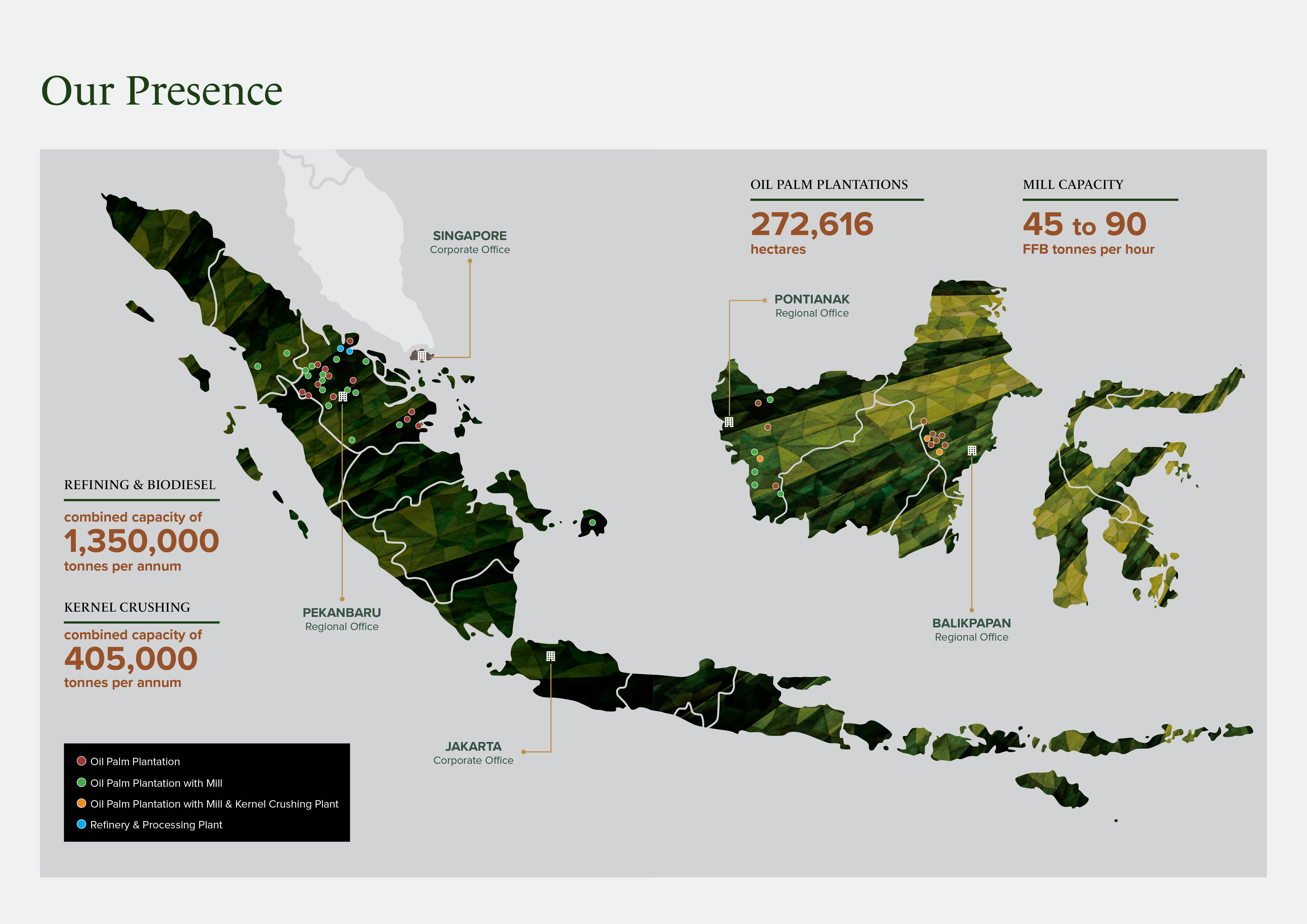 Our Presence

OIL PALM PLANTATIONS

272,616
hectares

MILL CAPACITY

45 to 90
FFB tonnes per hour

SINGAPORE
Corporate Office

PONTIANAK
Regional Office

REFINING & BIODIESEL

combined capacity of
1,350,000
tonnes per annum

KERNEL CRUSHING

combined capacity of
405,000
tonnes per annum

PEKANBARU
Regional Office

BALIKPAPAN
Regional Office

JAKARTA
Corporate Office

Oil Palm Plantation
Oil Palm Plantation with Mill
Oil Palm Plantation with Mill & Kernel Crushing Plant
Refinery & Processing Plant